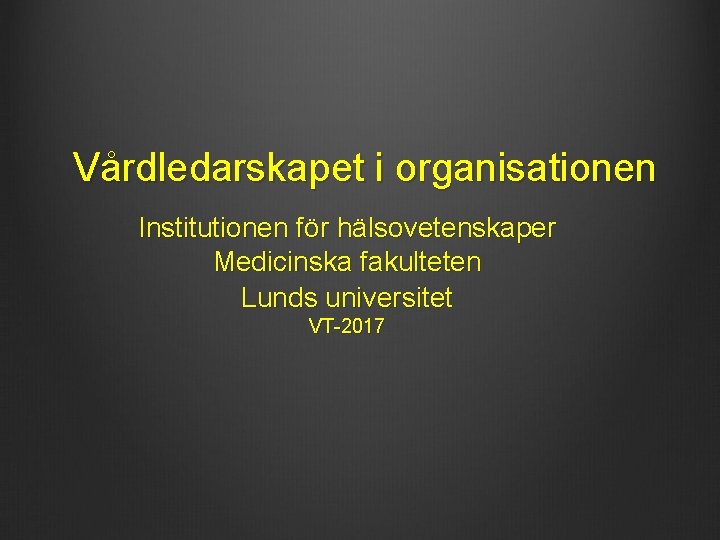 Vårdledarskapet i organisationen

Institutionen för hälsovetenskaper
Medicinska fakulteten
Lunds universitet
VT-2017